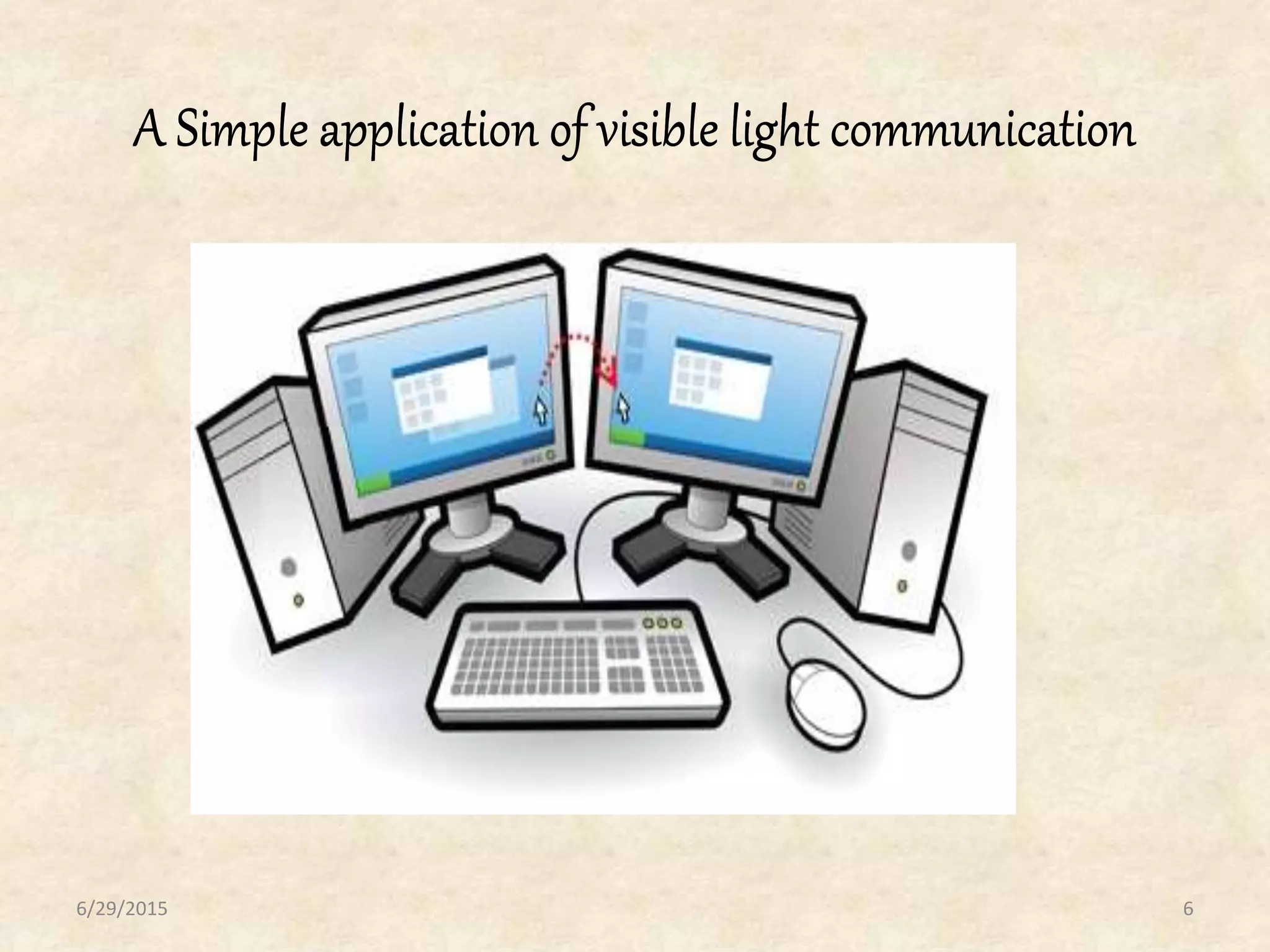 A Simple application of visible light communication

6/29/2015

6